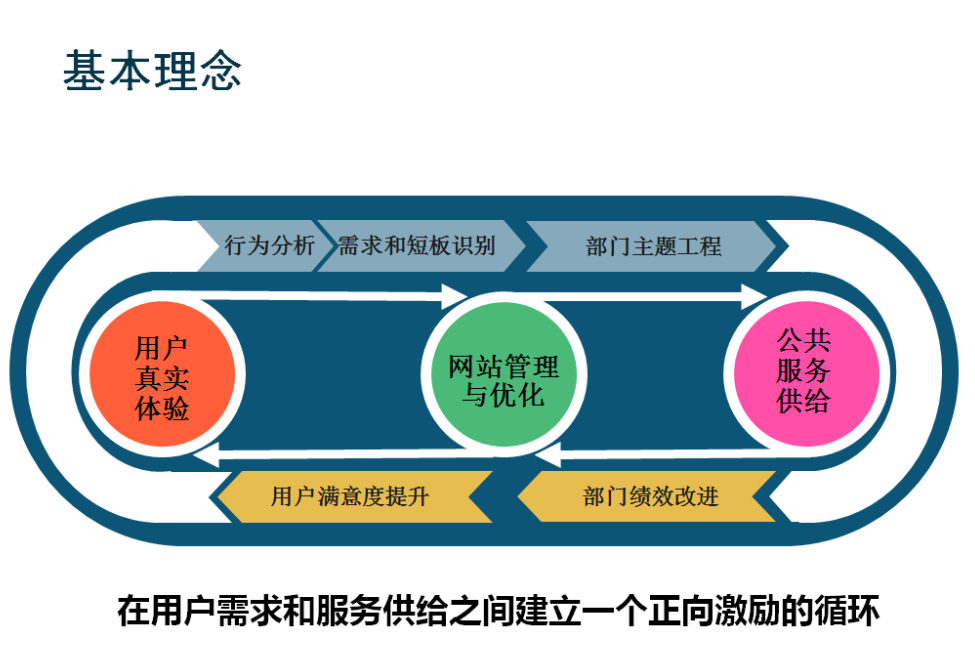 基本理念

行为分析
需求和短板识别
部门主题工程

用户真实体验
网站管理与优化
公共服务供给

用户满意度提升
部门绩效改进

在用户需求和服务供给之间建立一个正向激励的循环